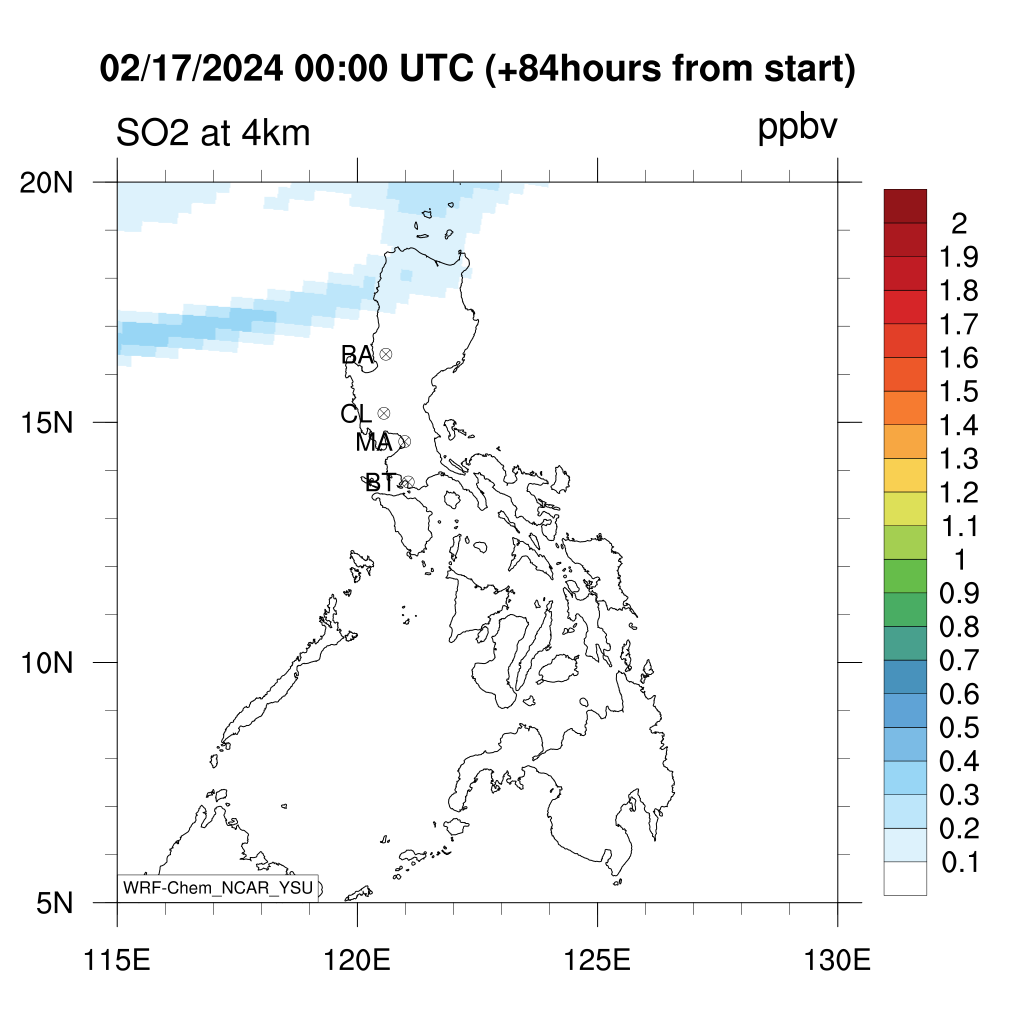 02/17/2024 00:00 UTC (+84hours from start)

SO2 at 4km

ppbv

20N
15N
10N
5N

BA
CL
MA
BT

WRF-Chem_NCAR_YSU

115E
120E
125E
130E

2
1.9
1.8
1.7
1.6
1.5
1.4
1.3
1.2
1.1
1
0.9
0.8
0.7
0.6
0.5
0.4
0.3
0.2
0.1